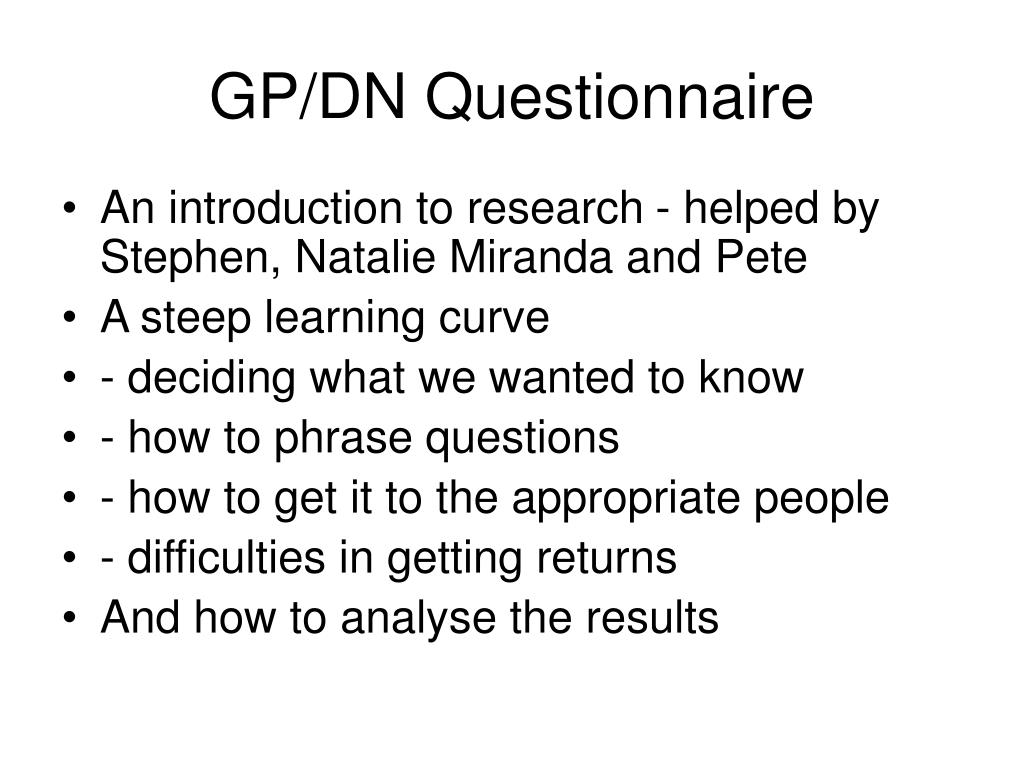 GP/DN Questionnaire

• An introduction to research - helped by Stephen, Natalie Miranda and Pete
• A steep learning curve
• - deciding what we wanted to know
• - how to phrase questions
• - how to get it to the appropriate people
• - difficulties in getting returns
• And how to analyse the results